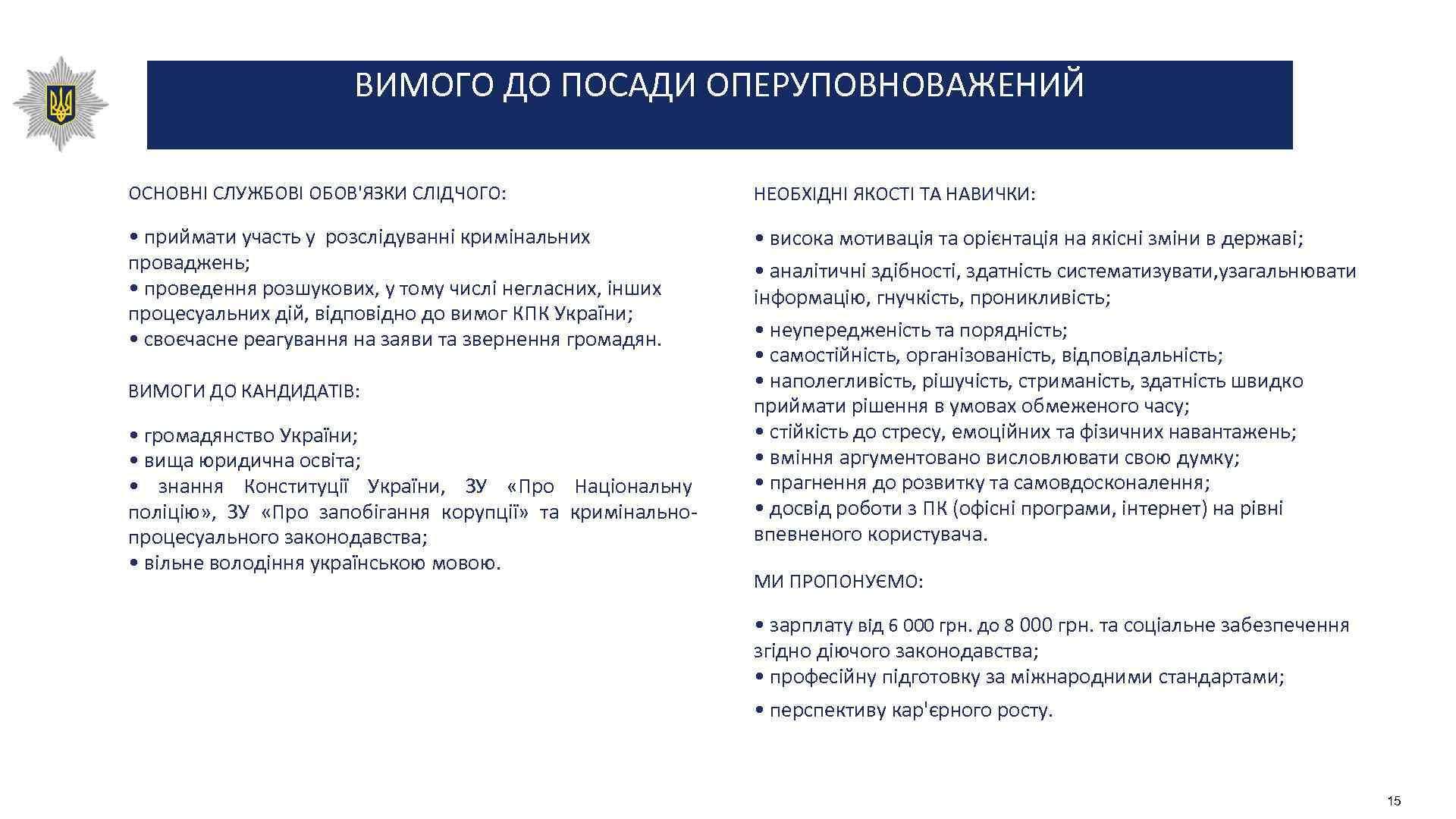 ВИМОГО ДО ПОСАДИ ОПЕРУПОВНОВАЖЕНИЙ

ОСНОВНІ СЛУЖБОВІ ОБОВ'ЯЗКИ СЛІДЧОГО:

• приймати участь у розслідуванні кримінальних проваджень;
• проведення розшукових, у тому числі негласних, інших процесуальних дій, відповідно до вимог КПК України;
• своєчасне реагування на заяви та звернення громадян.

ВИМОГИ ДО КАНДИДАТІВ:

• громадянство України;
• вища юридична освіта;
• знання Конституції України, ЗУ «Про Національну поліцію», ЗУ «Про запобігання корупції» та кримінально-процесуального законодавства;
• вільне володіння українською мовою.

НЕОБХІДНІ ЯКОСТІ ТА НАВИЧКИ:

• висока мотивація та орієнтація на якісні зміни в державі;

• аналітичні здібності, здатність систематизувати,узагальнювати інформацію, гнучкість, проникливість;

• неупередженість та порядність;
• самостійність, організованість, відповідальність;
• наполегливість, рішучість, стриманість, здатність швидко приймати рішення в умовах обмеженого часу;
• стійкість до стресу, емоційних та фізичних навантажень;
• вміння аргументовано висловлювати свою думку;
• прагнення до розвитку та самовдосконалення;
• досвід роботи з ПК (офісні програми, інтернет) на рівні впевненого користувача.

МИ ПРОПОНУЄМО:

• зарплату від 6 000 грн. до 8 000 грн. та соціальне забезпечення згідно діючого законодавства;
• професійну підготовку за міжнародними стандартами;

• перспективу кар'єрного росту.

15